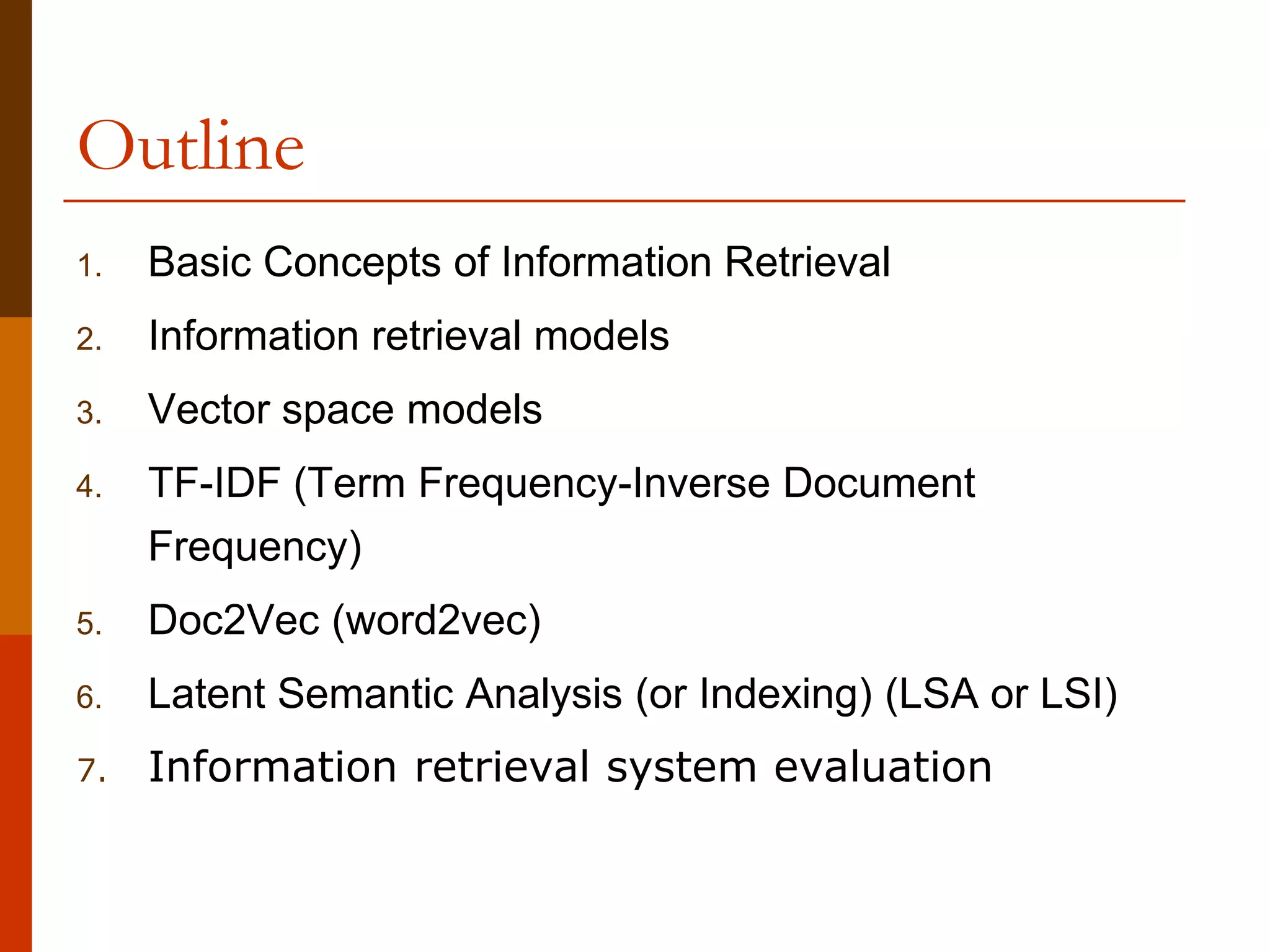 Outline

1. Basic Concepts of Information Retrieval
2. Information retrieval models
3. Vector space models
4. TF-IDF (Term Frequency-Inverse Document Frequency)
5. Doc2Vec (word2vec)
6. Latent Semantic Analysis (or Indexing) (LSA or LSI)
7. Information retrieval system evaluation